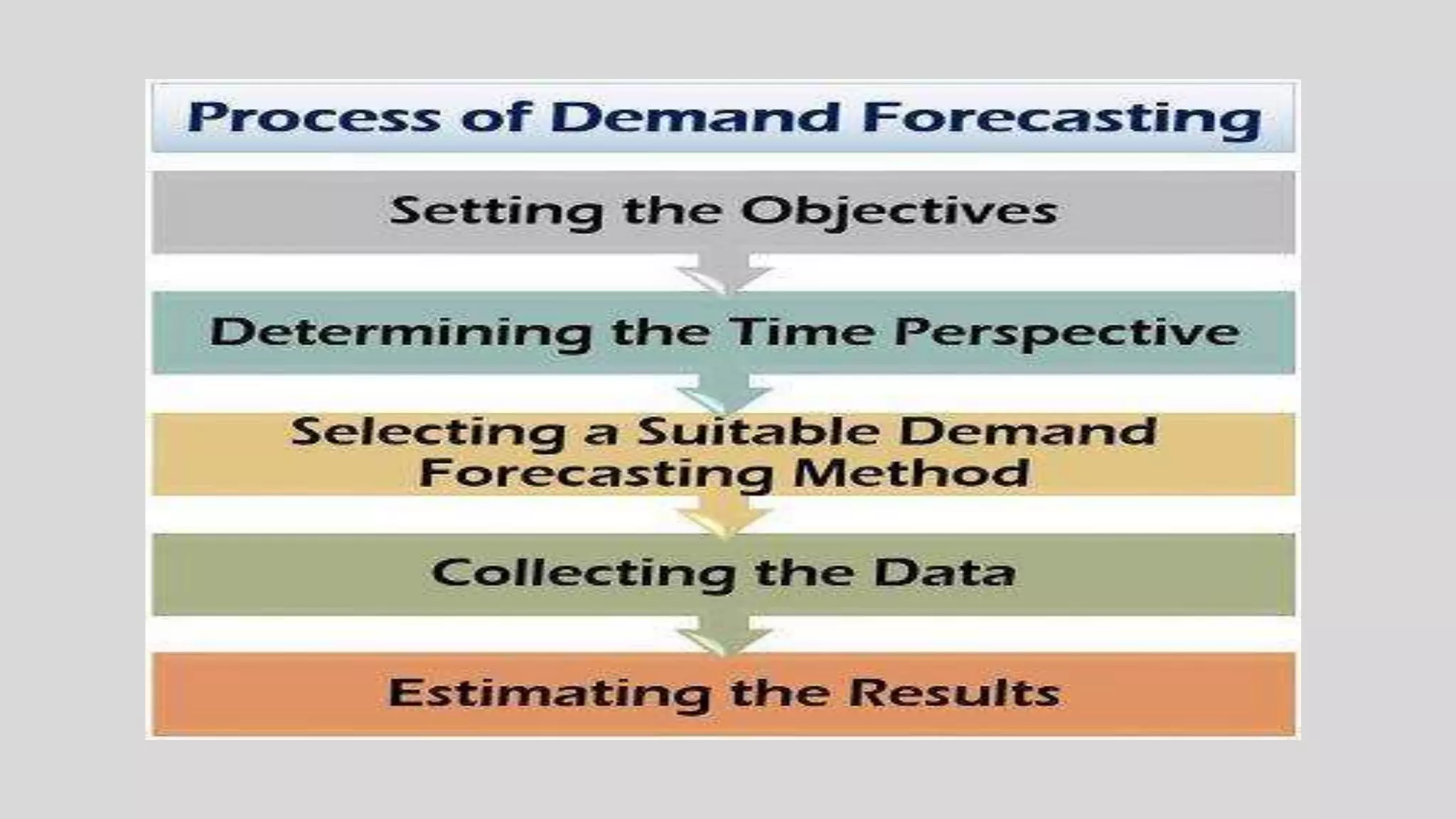 Process of Demand Forecasting

Setting the Objectives

Determining the Time Perspective

Selecting a Suitable Demand Forecasting Method

Collecting the Data

Estimating the Results